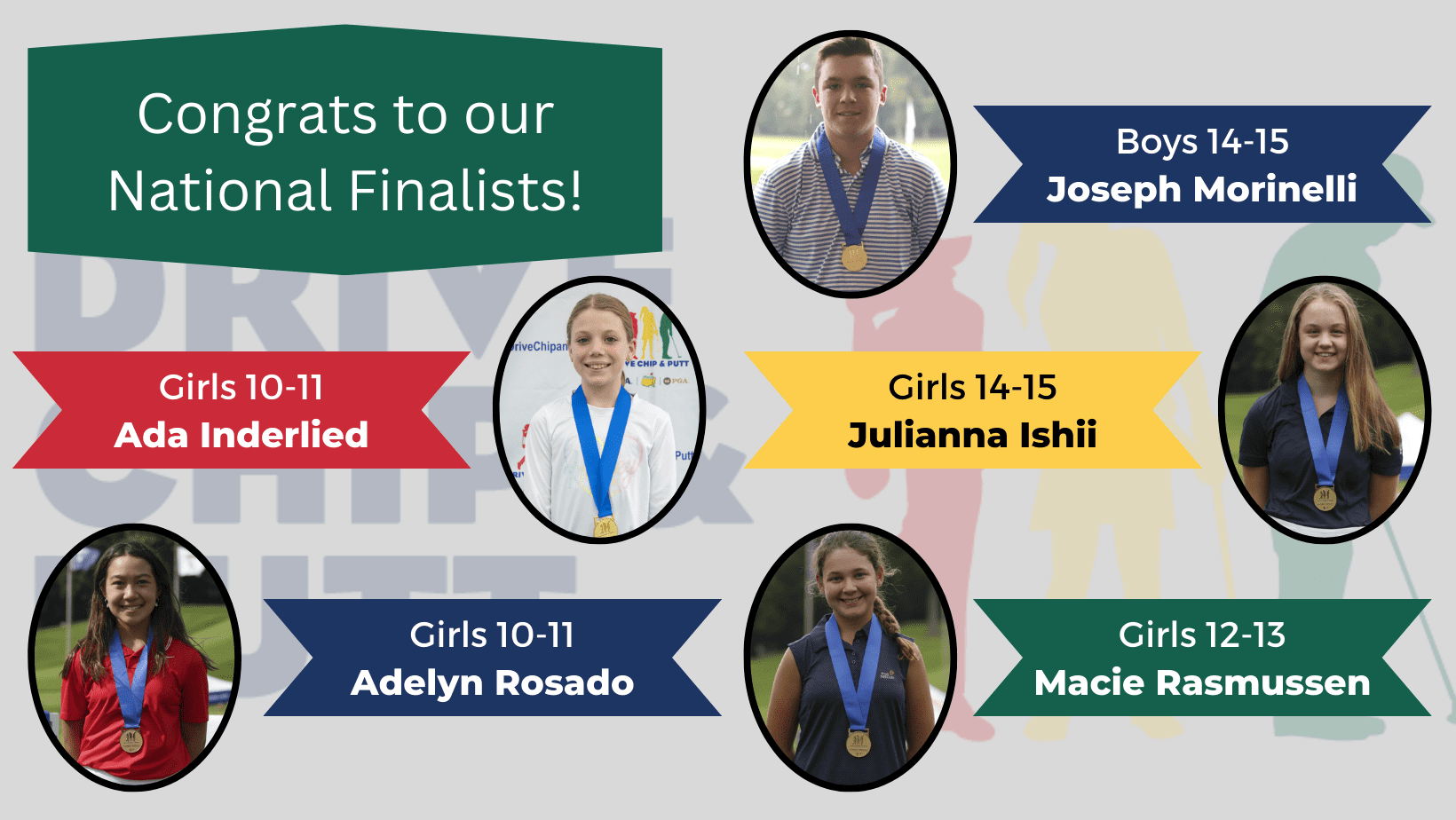 Congrats to our National Finalists!

Boys 14-15
Joseph Morinelli

Girls 10-11
Ada Inderlied

Girls 14-15
Julianna Ishii

Girls 10-11
Adelyn Rosado

Girls 12-13
Macie Rasmussen

DRIVE CHIP & PUTT